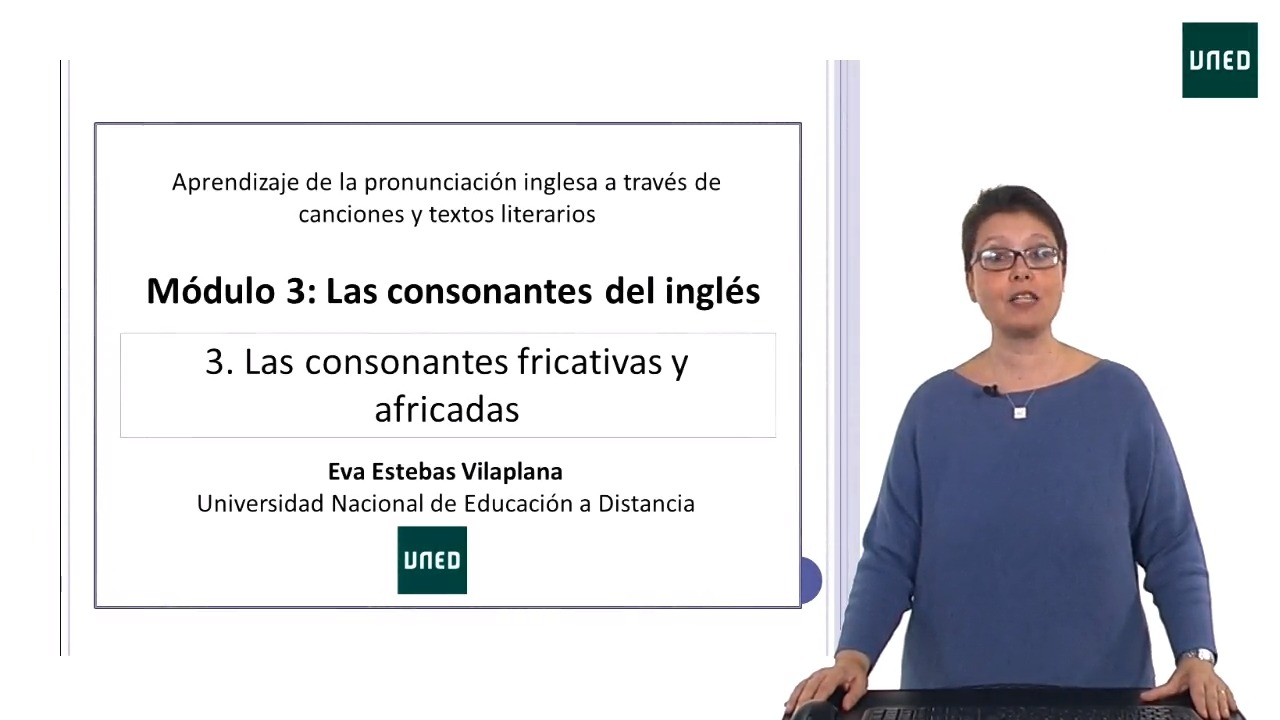 UNED

Aprendizaje de la pronunciación inglesa a través de canciones y textos literarios

Módulo 3: Las consonantes del inglés

3. Las consonantes fricativas y africadas

Eva Estebas Vilaplana
Universidad Nacional de Educación a Distancia

UNED